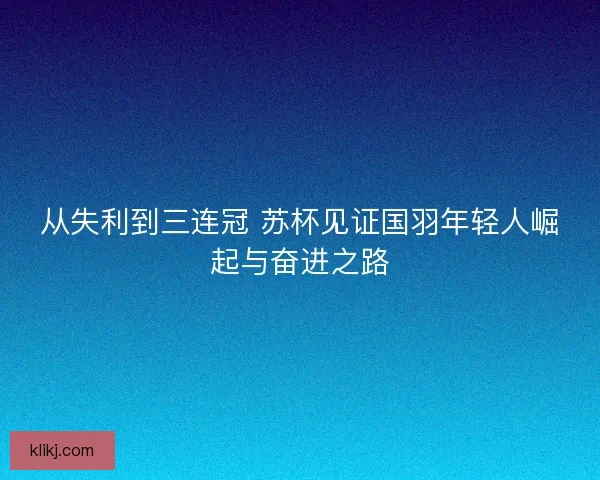 从失利到三连冠 苏杯见证国羽年轻人崛起与奋进之路

klikj.com